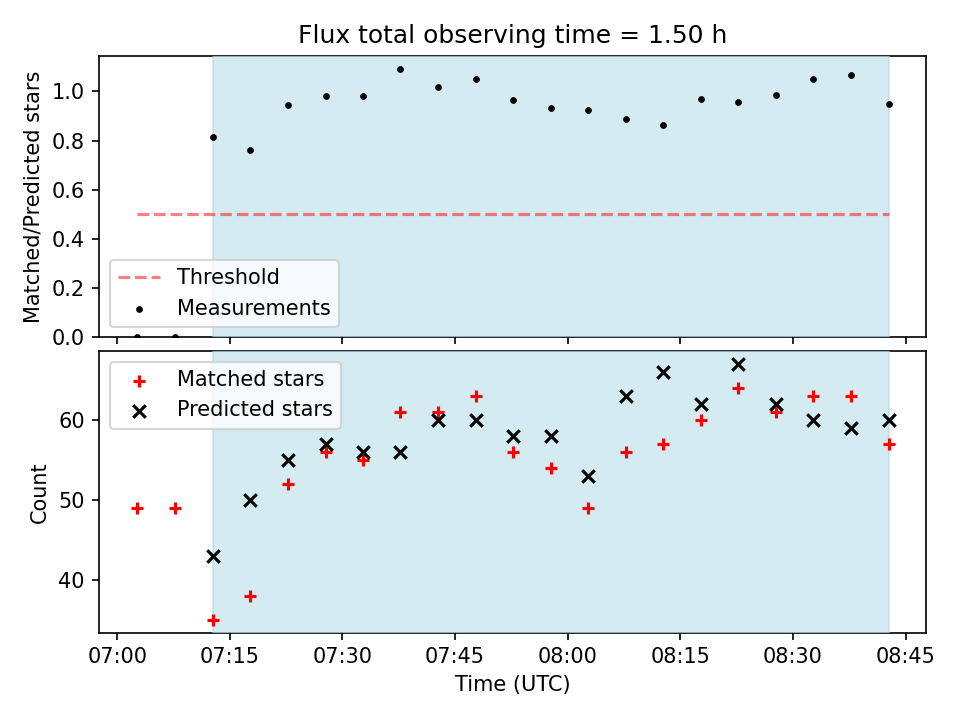 Flux total observing time = 1.50 h

Matched/Predicted stars

1.0
0.8
0.6
0.4
0.2
0.0

Threshold
Measurements

Matched stars
Predicted stars

Count

60
50
40

07:00
07:15
07:30
07:45
08:00
08:15
08:30
08:45

Time (UTC)